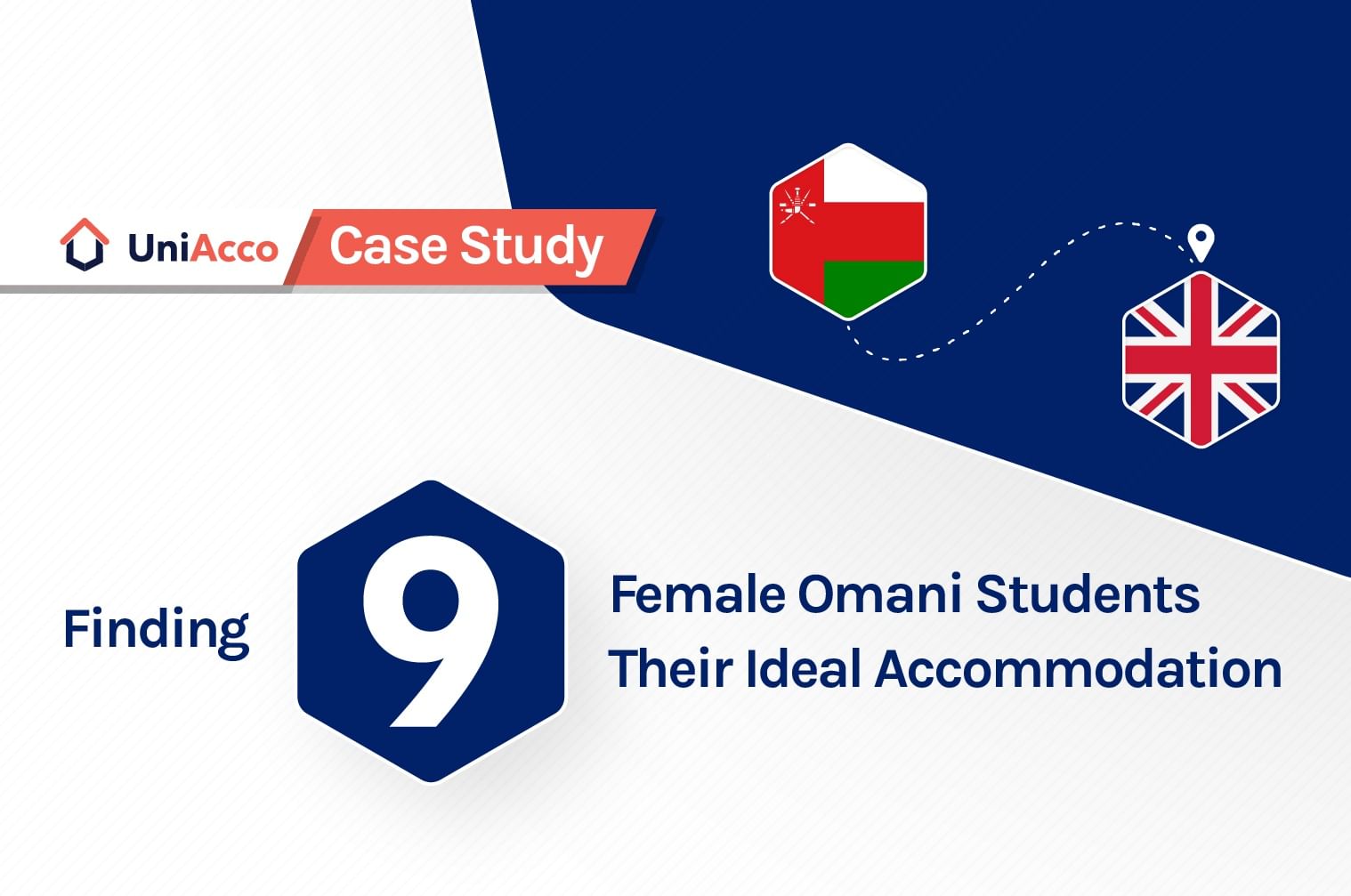 UniAcco Case Study

Finding 9 Female Omani Students Their Ideal Accommodation